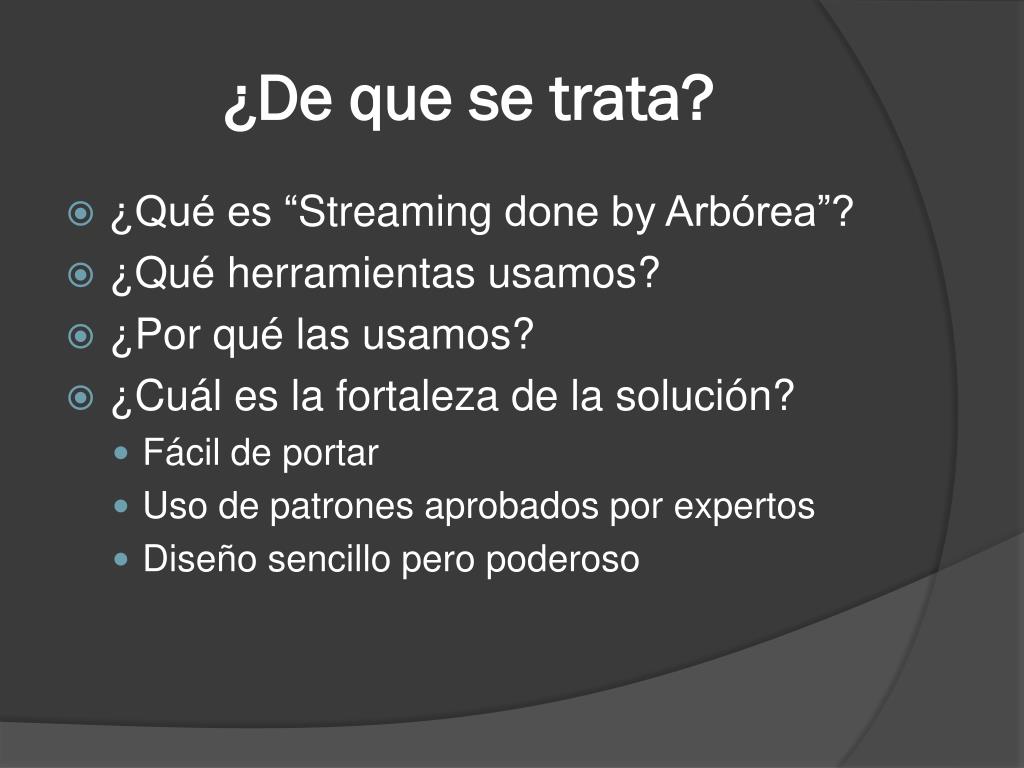 ¿De que se trata?

¿Qué es “Streaming done by Arbórea”?
¿Qué herramientas usamos?
¿Por qué las usamos?
¿Cuál es la fortaleza de la solución?
Fácil de portar
Uso de patrones aprobados por expertos
Diseño sencillo pero poderoso